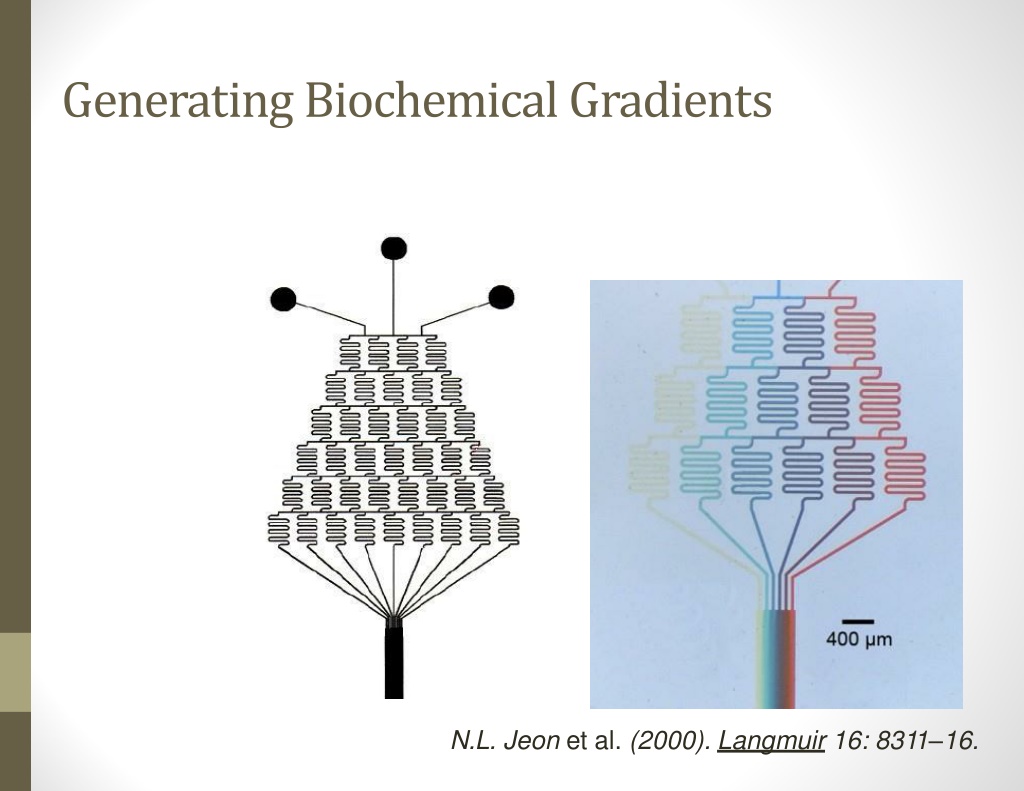 Generating Biochemical Gradients

400 μm

N.L. Jeon et al. (2000). Langmuir 16: 8311–16.